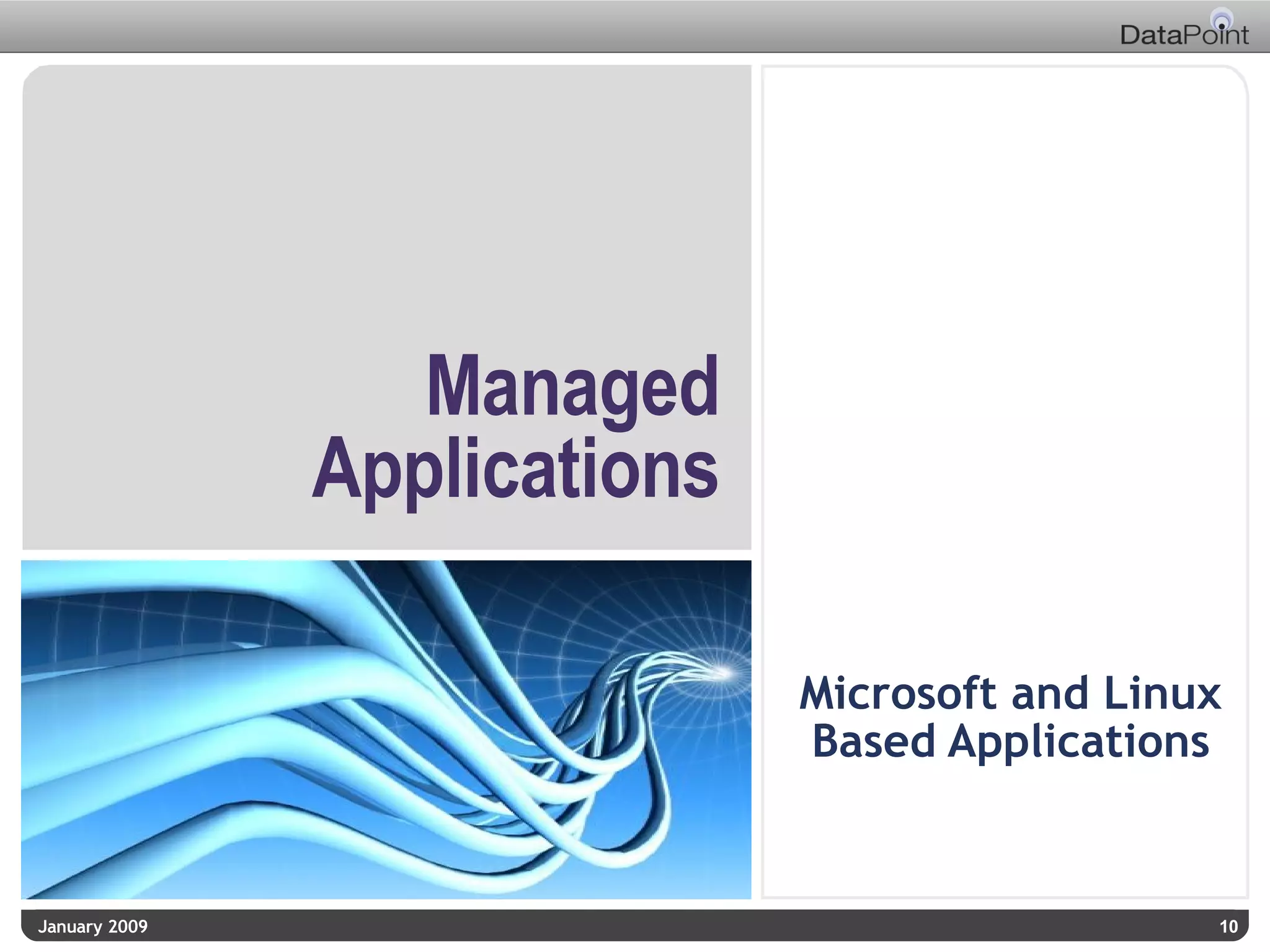 DataPoint

Managed Applications

Microsoft and Linux Based Applications

January 2009

10